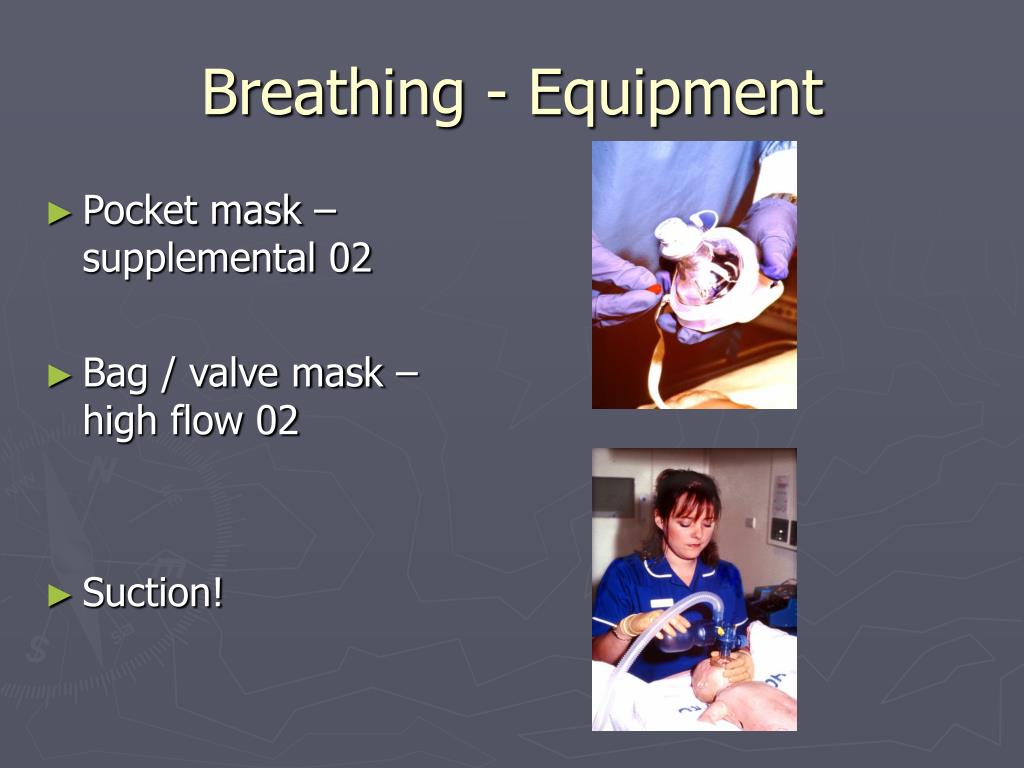 Breathing - Equipment

► Pocket mask – supplemental 02

► Bag / valve mask – high flow 02

► Suction!